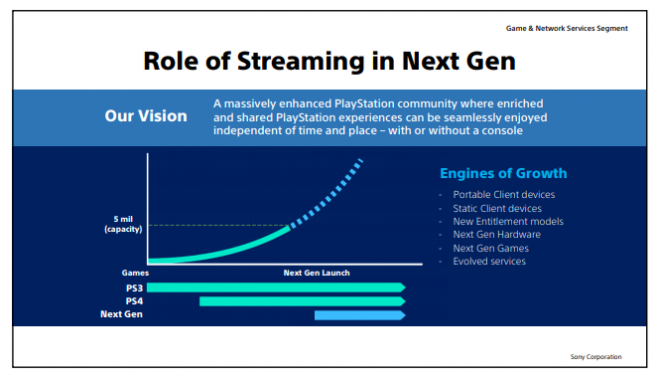 Game & Network Services Segment

Role of Streaming in Next Gen

Our Vision

A massively enhanced PlayStation community where enriched and shared PlayStation experiences can be seamlessly enjoyed independent of time and place – with or without a console

5 mil (capacity)

Games

Next Gen Launch

PS3

PS4

Next Gen

Engines of Growth

- Portable Client devices
- Static Client devices
- New Entitlement models
- Next Gen Hardware
- Next Gen Games
- Evolved services

Sony Corporation